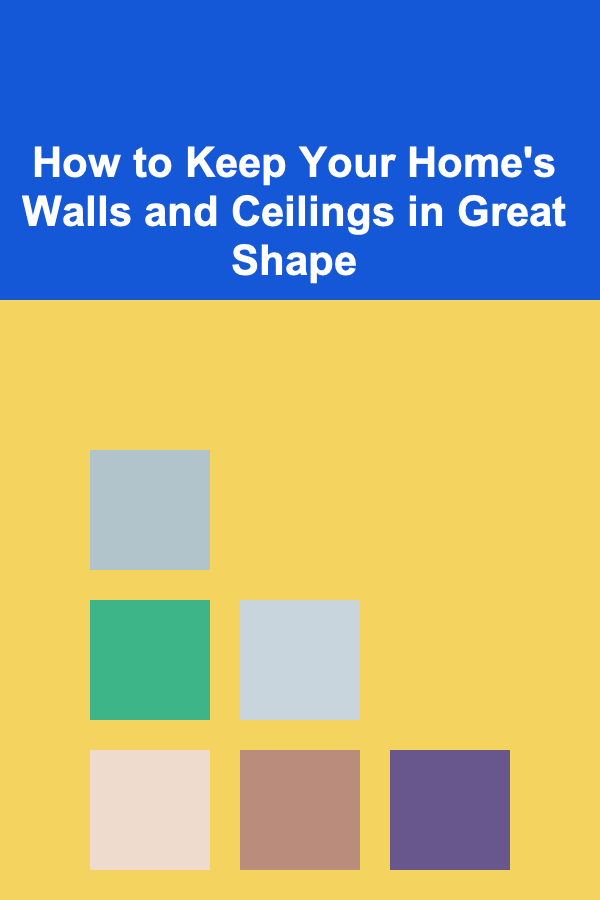 How to Keep Your Home's Walls and Ceilings in Great Shape